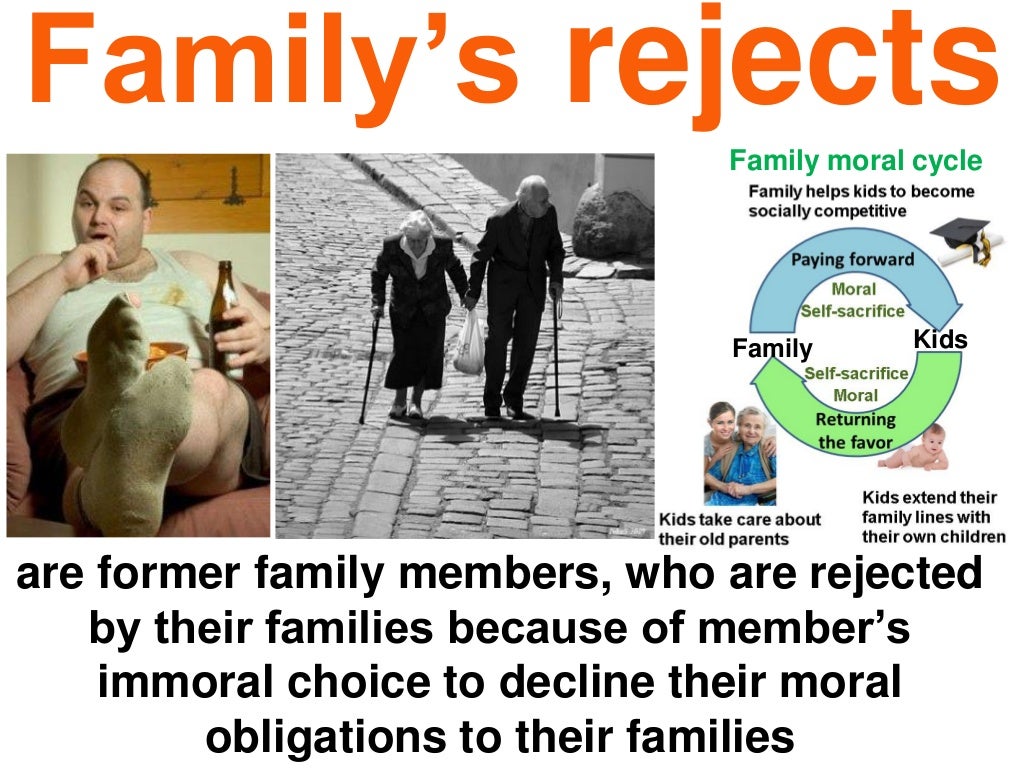 Family's rejects

Family moral cycle

Family helps kids to become socially competitive

Paying forward

Moral

Self-sacrifice

Family

Kids

Self-sacrifice

Moral

Returning the favor

Kids take care about their old parents

Kids extend their family lines with their own children

are former family members, who are rejected by their families because of member's immoral choice to decline their moral obligations to their families